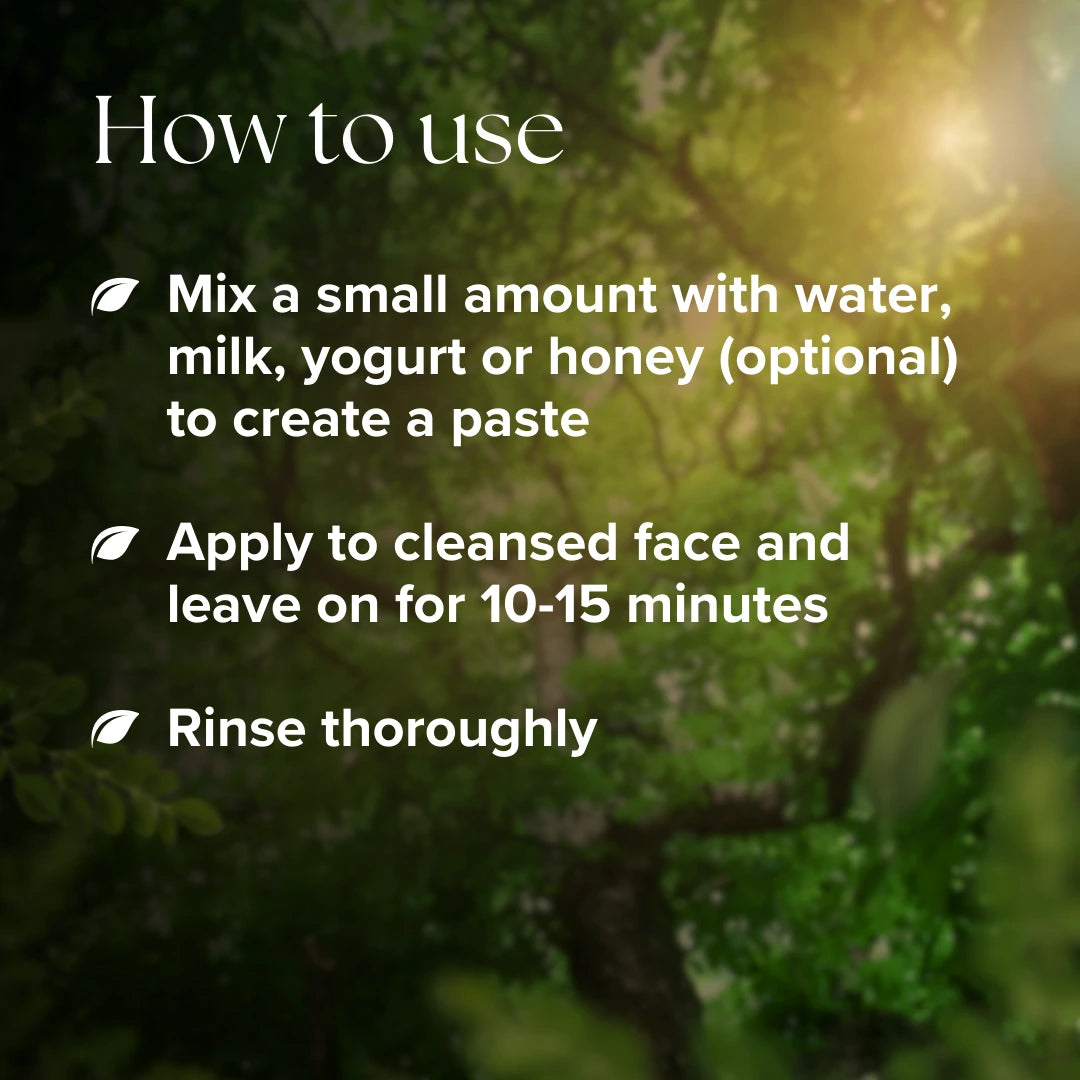 How to use

Mix a small amount with water, milk, yogurt or honey (optional) to create a paste

Apply to cleansed face and leave on for 10-15 minutes

Rinse thoroughly